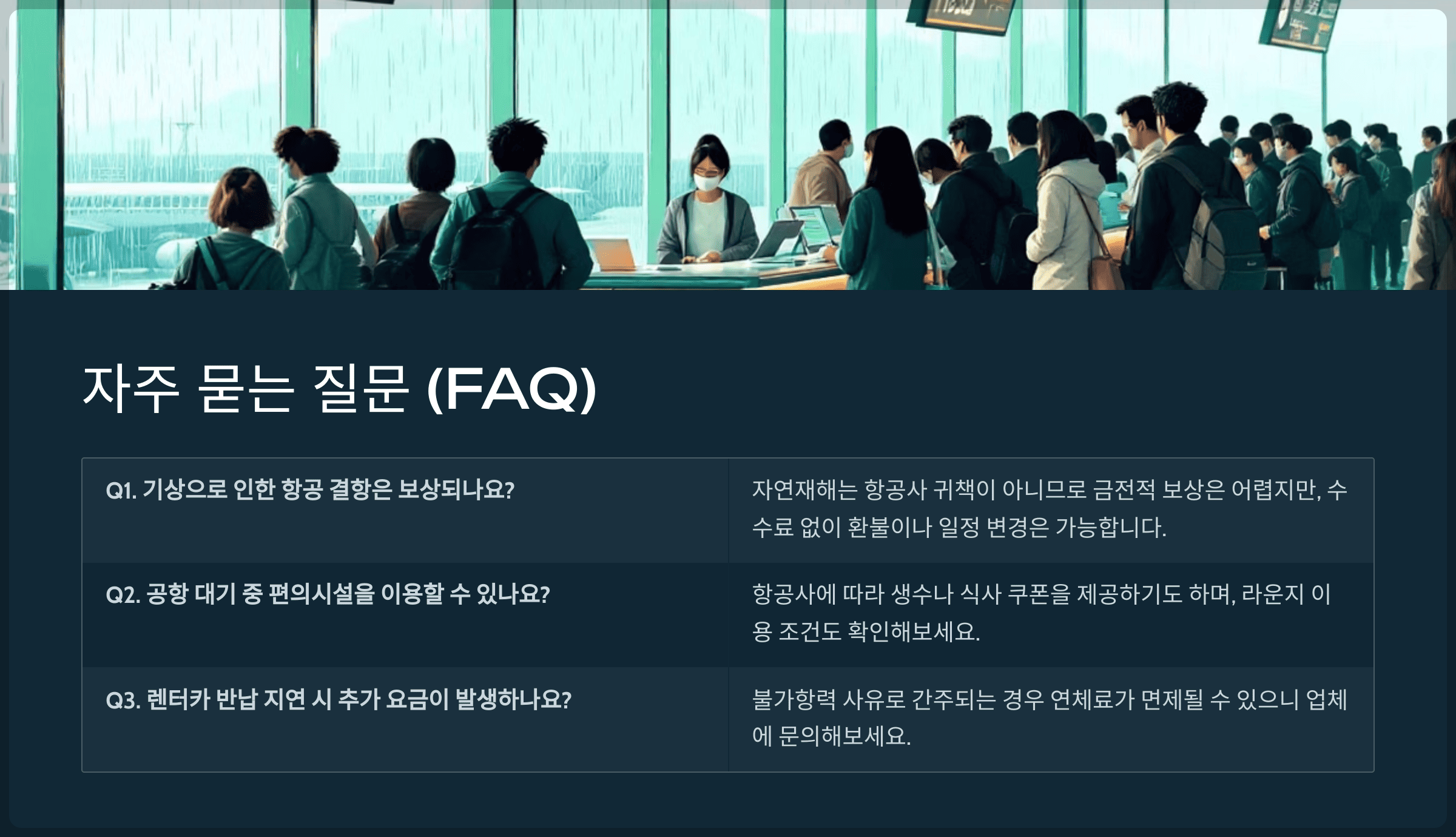 자주 묻는 질문 (FAQ)

| Q1. 기상으로 인한 항공 결항은 보상되나요? | 자연재해는 항공사 귀책이 아니므로 금전적 보상은 어렵지만, 수수료 없이 환불이나 일정 변경은 가능합니다. |
|---|---|
| Q2. 공항 대기 중 편의시설을 이용할 수 있나요? | 항공사에 따라 생수나 식사 쿠폰을 제공하기도 하며, 라운지 이용 조건도 확인해보세요. |
| Q3. 렌터카 반납 지연 시 추가 요금이 발생하나요? | 불가항력 사유로 간주되는 경우 연체료가 면제될 수 있으니 업체에 문의해보세요. |